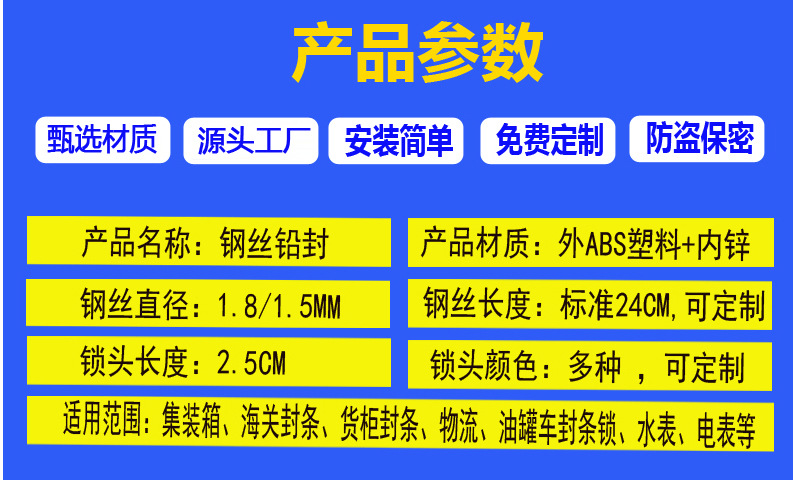 产品参数

甄选材质
源头工厂
安装简单
免费定制
防盗保密

产品名称：钢丝铅封
产品材质：外ABS塑料+内锌
钢丝直径：1.8/1.5MM
钢丝长度：标准24CM,可定制
锁头长度：2.5CM
锁头颜色：多种 ，可定制
适用范围：集装箱、海关封条、货柜封条、物流、油罐车封条锁、水表、电表等